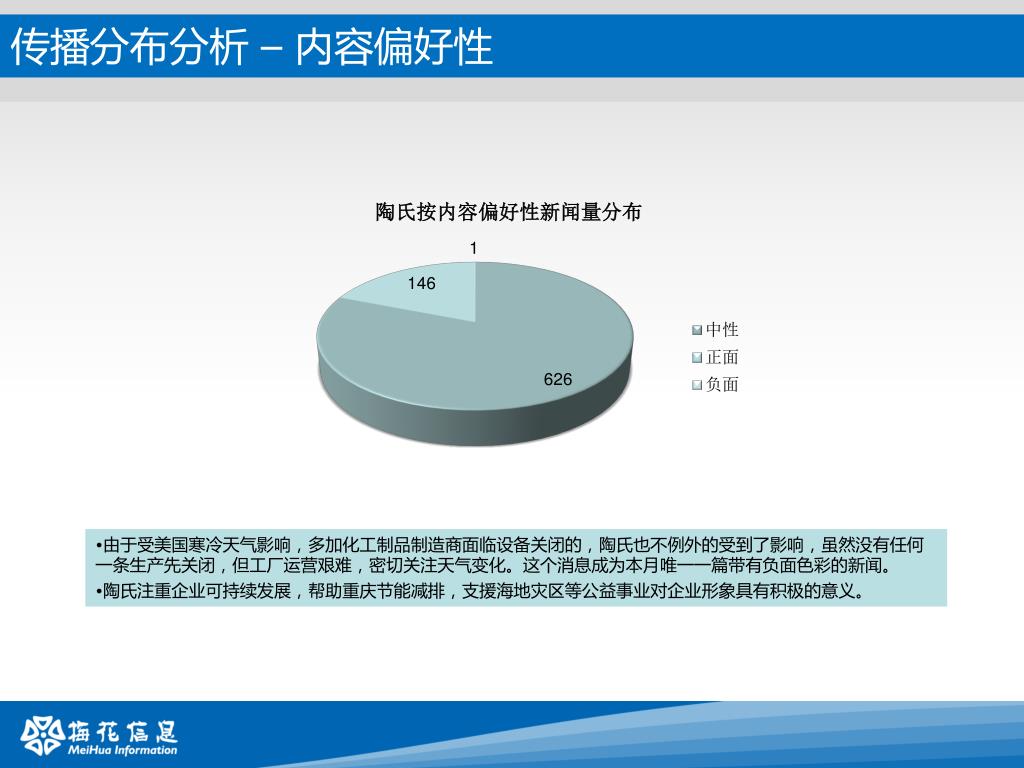 传播分布分析 – 内容偏好性

陶氏按内容偏好性新闻量分布

1

146

626

中性
正面
负面

•由于受美国寒冷天气影响，多加化工制品制造商面临设备关闭的，陶氏也不例外的受到了影响，虽然没有任何一条生产先关闭，但工厂运营艰难，密切关注天气变化。这个消息成为本月唯一一篇带有负面色彩的新闻。
•陶氏注重企业可持续发展，帮助重庆节能减排，支援海地灾区等公益事业对企业形象具有积极的意义。

梅花信息
MeiHua Information